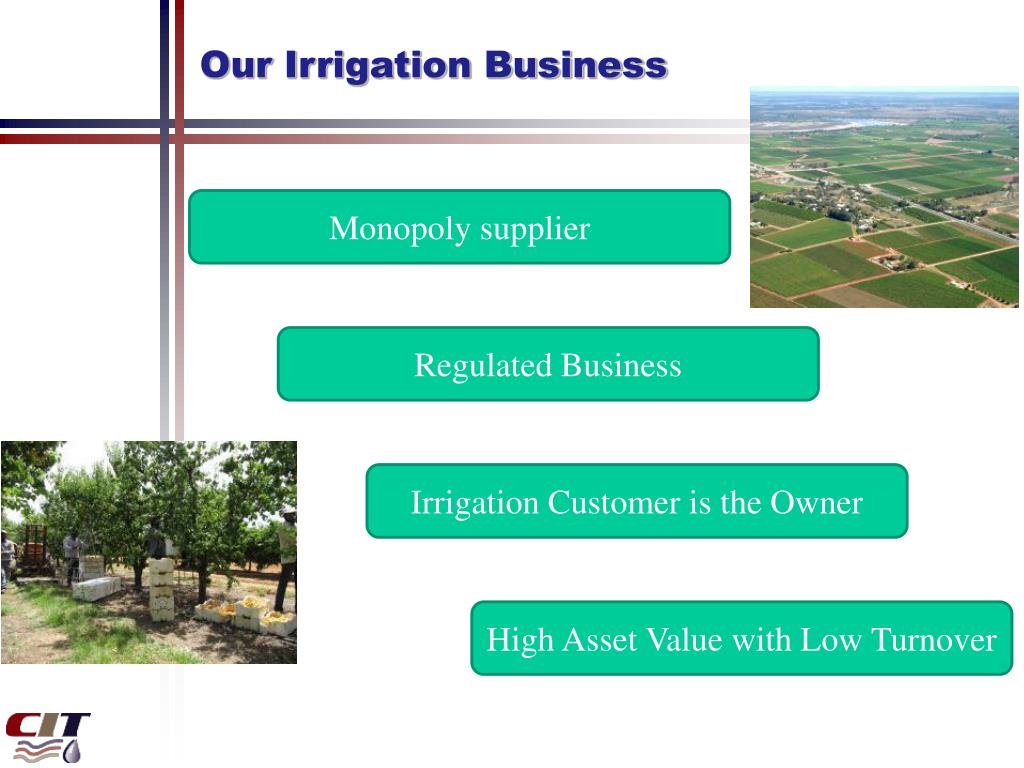 Our Irrigation Business

Monopoly supplier

Regulated Business

Irrigation Customer is the Owner

High Asset Value with Low Turnover

CIT